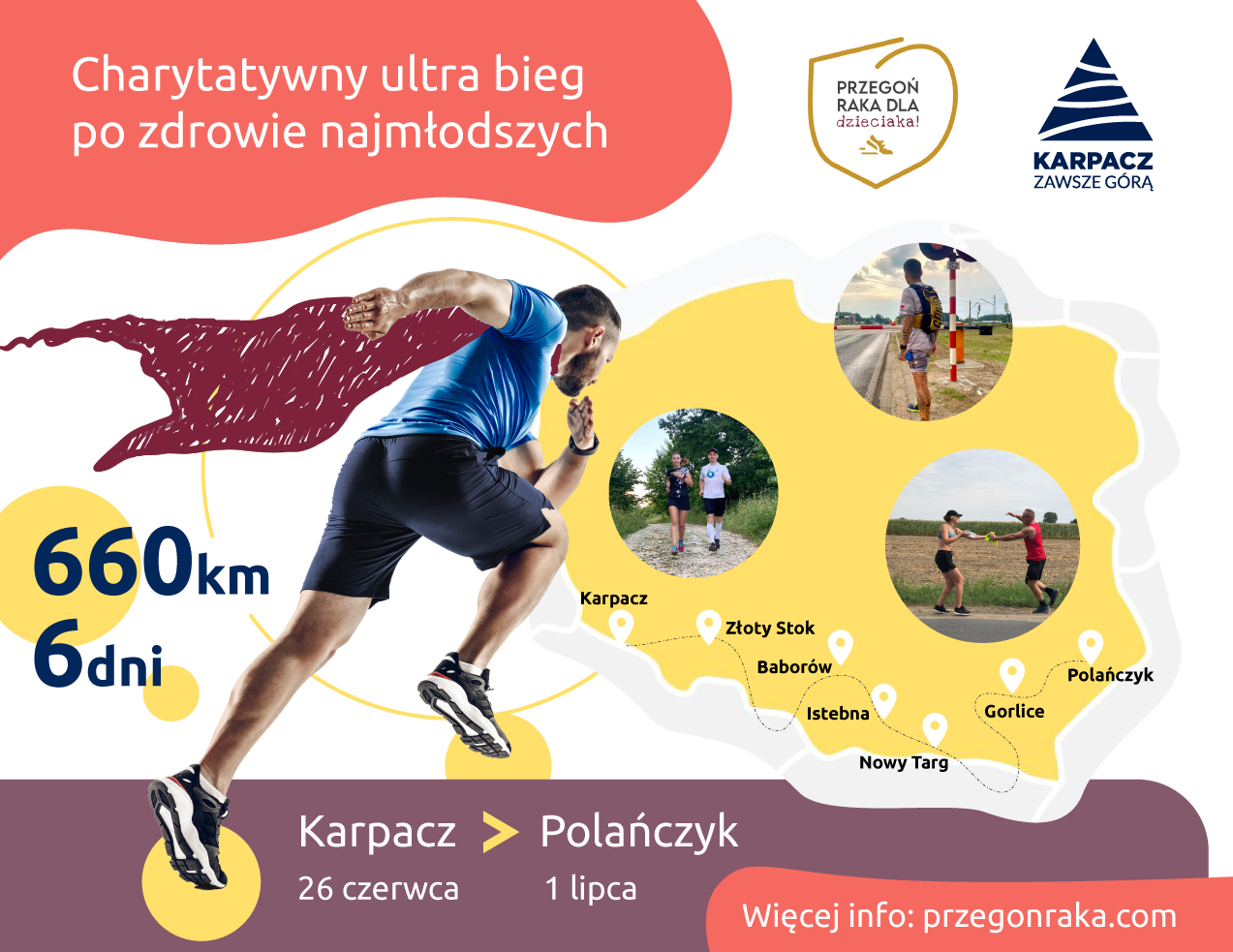 Charytatywny ultra bieg po zdrowie najmłodszych

PRZEGOŃ RAKA DLA dzieciaka!

KARPACZ ZAWSZE GÓRĄ

660km
6dni

Karpacz
Złoty Stok
Baborów
Istebna
Nowy Targ
Gorlice
Polańczyk

Karpacz > Polańczyk
26 czerwca 1 lipca

Więcej info: przegonraka.com